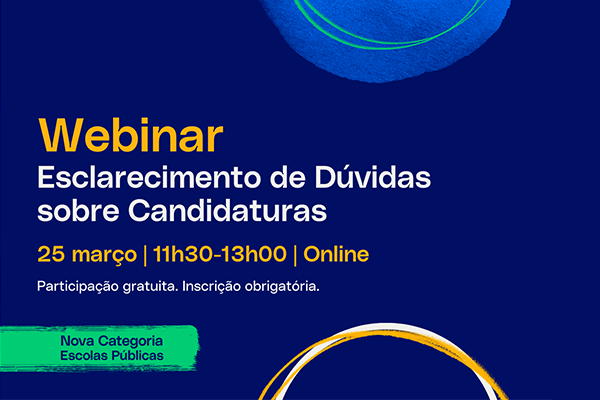 Webinar
Esclarecimento de Dúvidas sobre Candidaturas

25 março | 11h30-13h00 | Online

Participação gratuita. Inscrição obrigatória.

Nova Categoria
Escolas Públicas